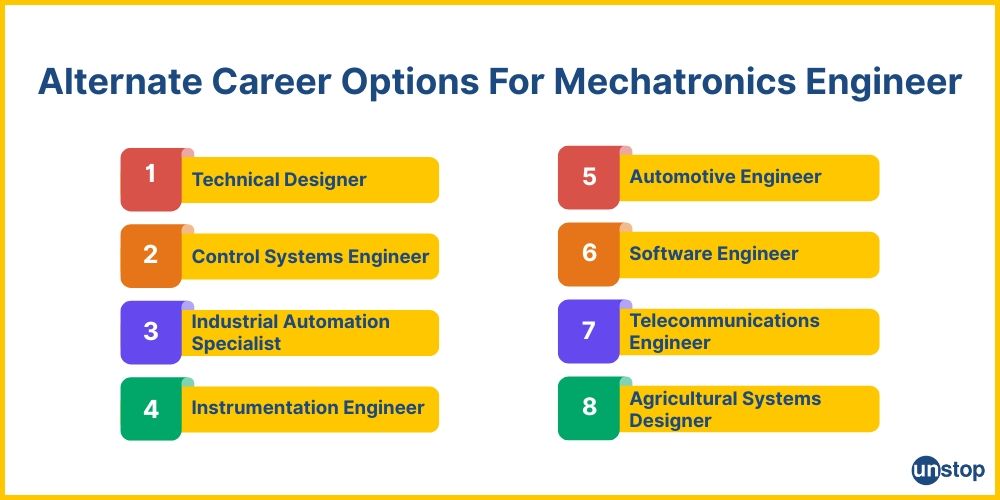 Alternate Career Options For Mechatronics Engineer

1 Technical Designer

2 Control Systems Engineer

3 Industrial Automation Specialist

4 Instrumentation Engineer

5 Automotive Engineer

6 Software Engineer

7 Telecommunications Engineer

8 Agricultural Systems Designer

unstop